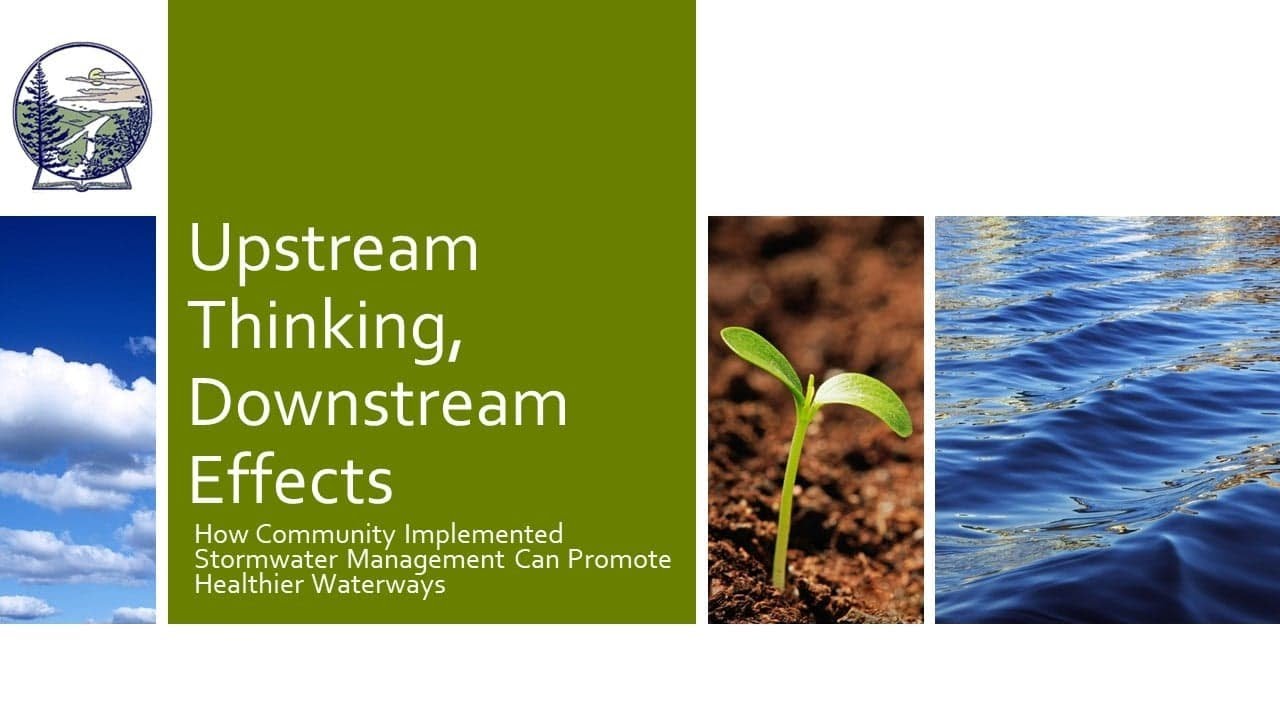 Upstream Thinking, Downstream Effects

How Community Implemented Stormwater Management Can Promote Healthier Waterways